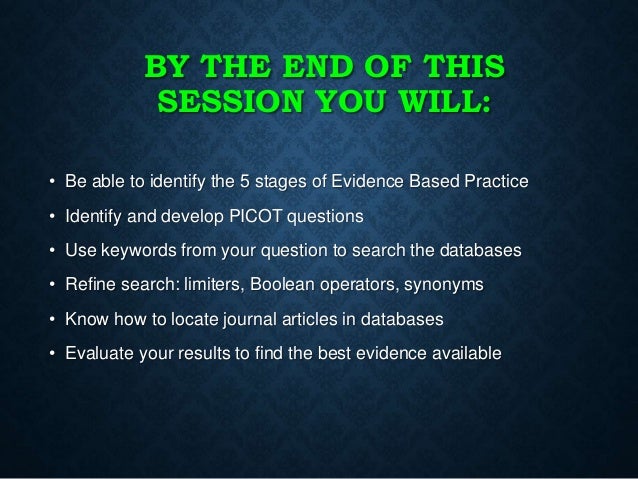 BY THE END OF THIS SESSION YOU WILL:

• Be able to identify the 5 stages of Evidence Based Practice
• Identify and develop PICOT questions
• Use keywords from your question to search the databases
• Refine search: limiters, Boolean operators, synonyms
• Know how to locate journal articles in databases
• Evaluate your results to find the best evidence available